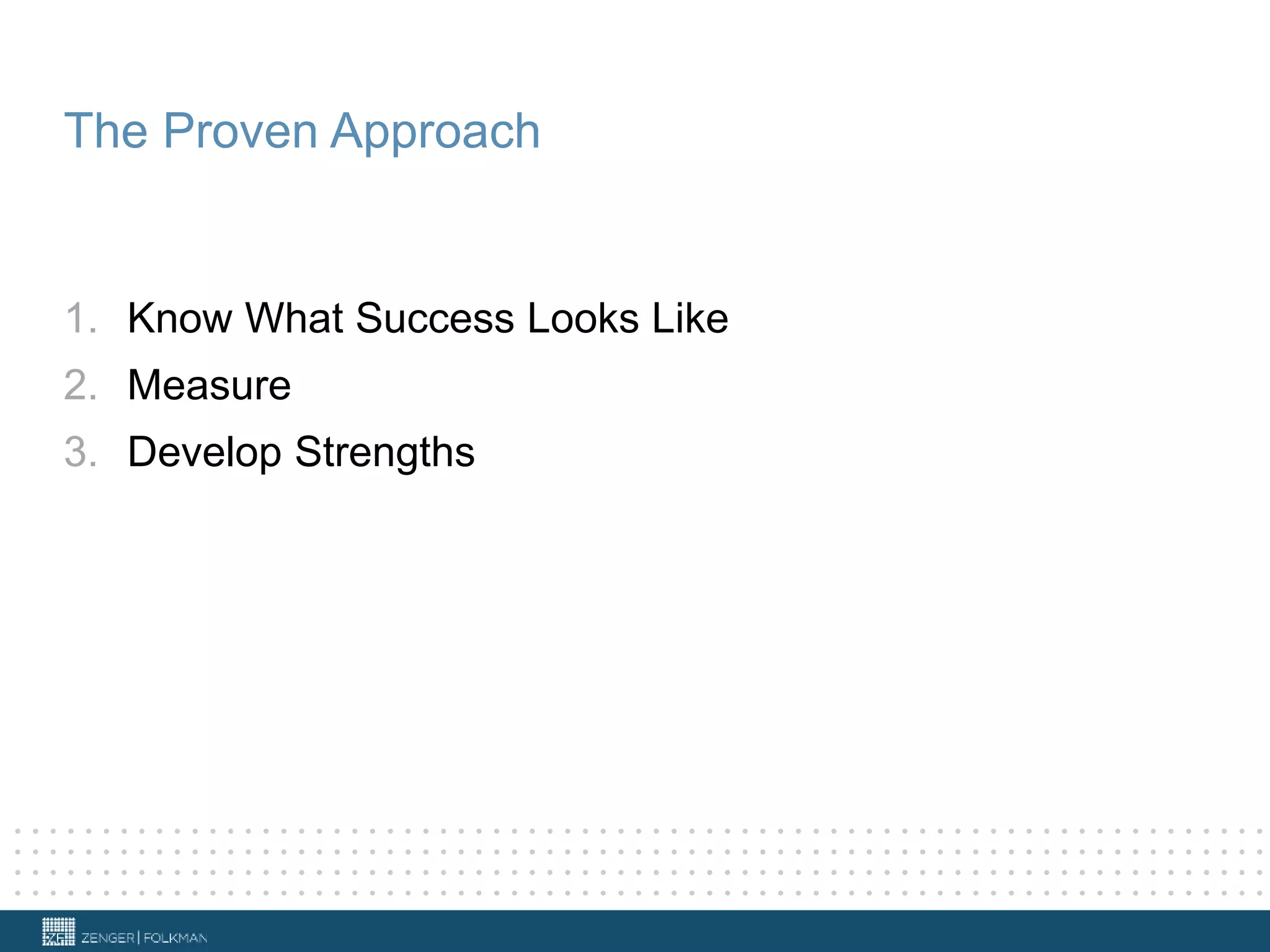 The Proven Approach

1. Know What Success Looks Like
2. Measure
3. Develop Strengths

ZF ZENGER | FOLKMAN